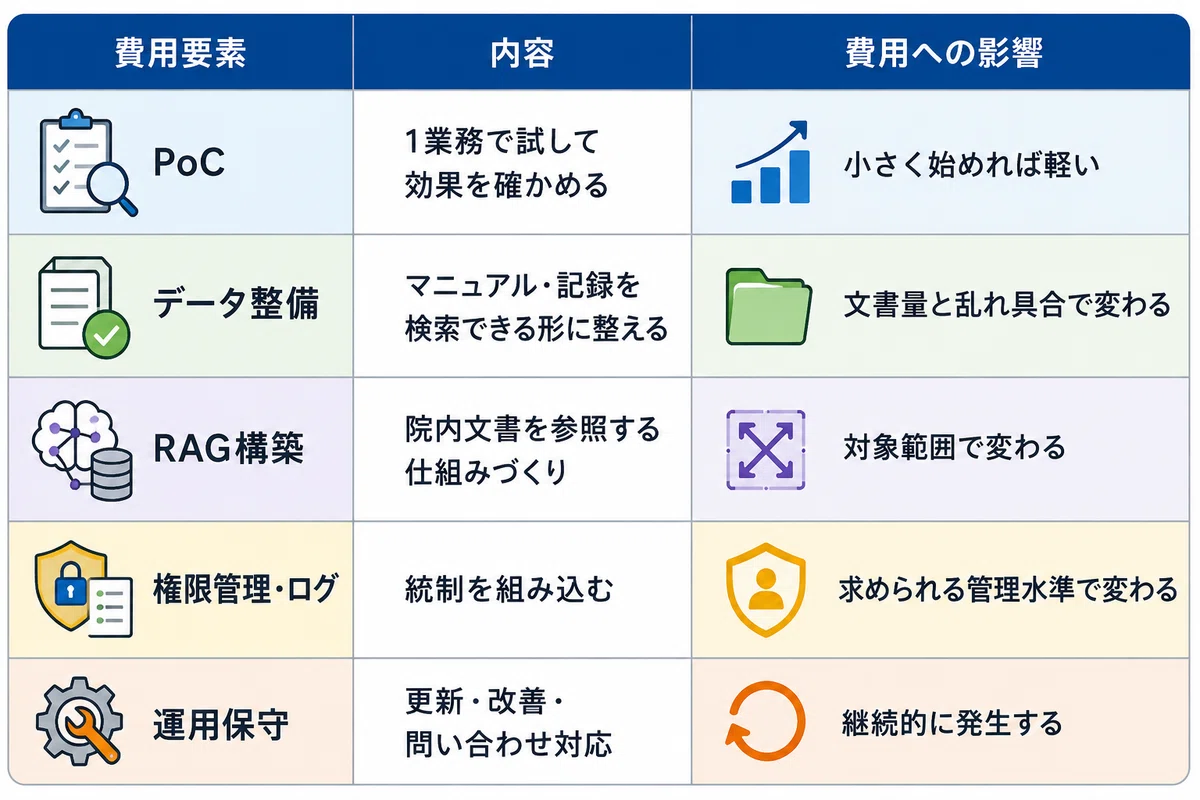 | 費用要素 | 内容 | 費用への影響 |
|---|---|---|
| PoC | 1業務で試して効果を確かめる | 小さく始めれば軽い |
| データ整備 | マニュアル・記録を検索できる形に整える | 文書量と乱れ具合で変わる |
| RAG構築 | 院内文書を参照する仕組みづくり | 対象範囲で変わる |
| 権限管理・ログ | 統制を組み込む | 求められる管理水準で変わる |
| 運用保守 | 更新・改善・問い合わせ対応 | 継続的に発生する |